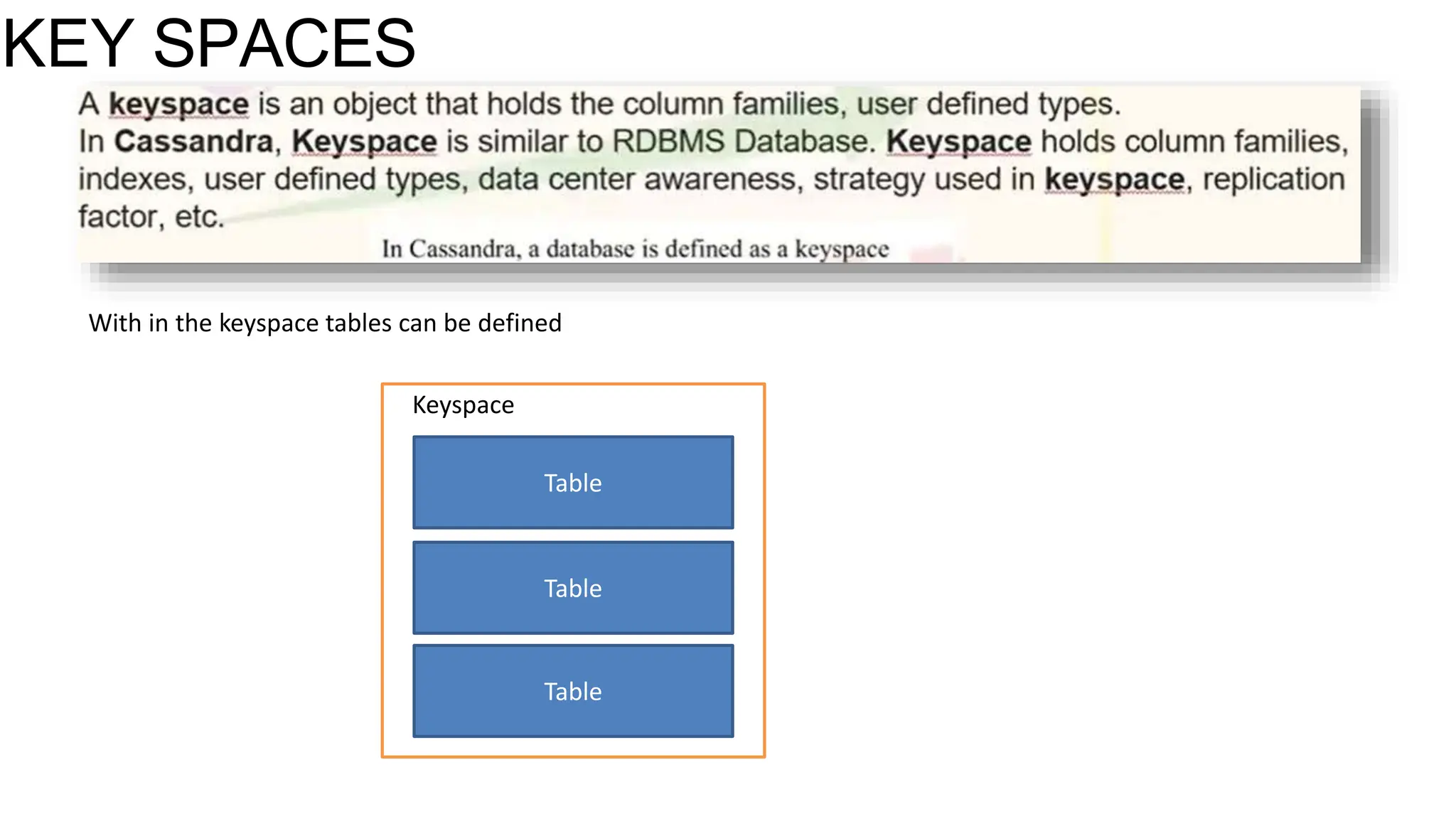 KEY SPACES

A keyspace is an object that holds the column families, user defined types.
In Cassandra, Keyspace is similar to RDBMS Database. Keyspace holds column families, indexes, user defined types, data center awareness, strategy used in keyspace, replication factor, etc.

In Cassandra, a database is defined as a keyspace

With in the keyspace tables can be defined

Keyspace

Table

Table

Table